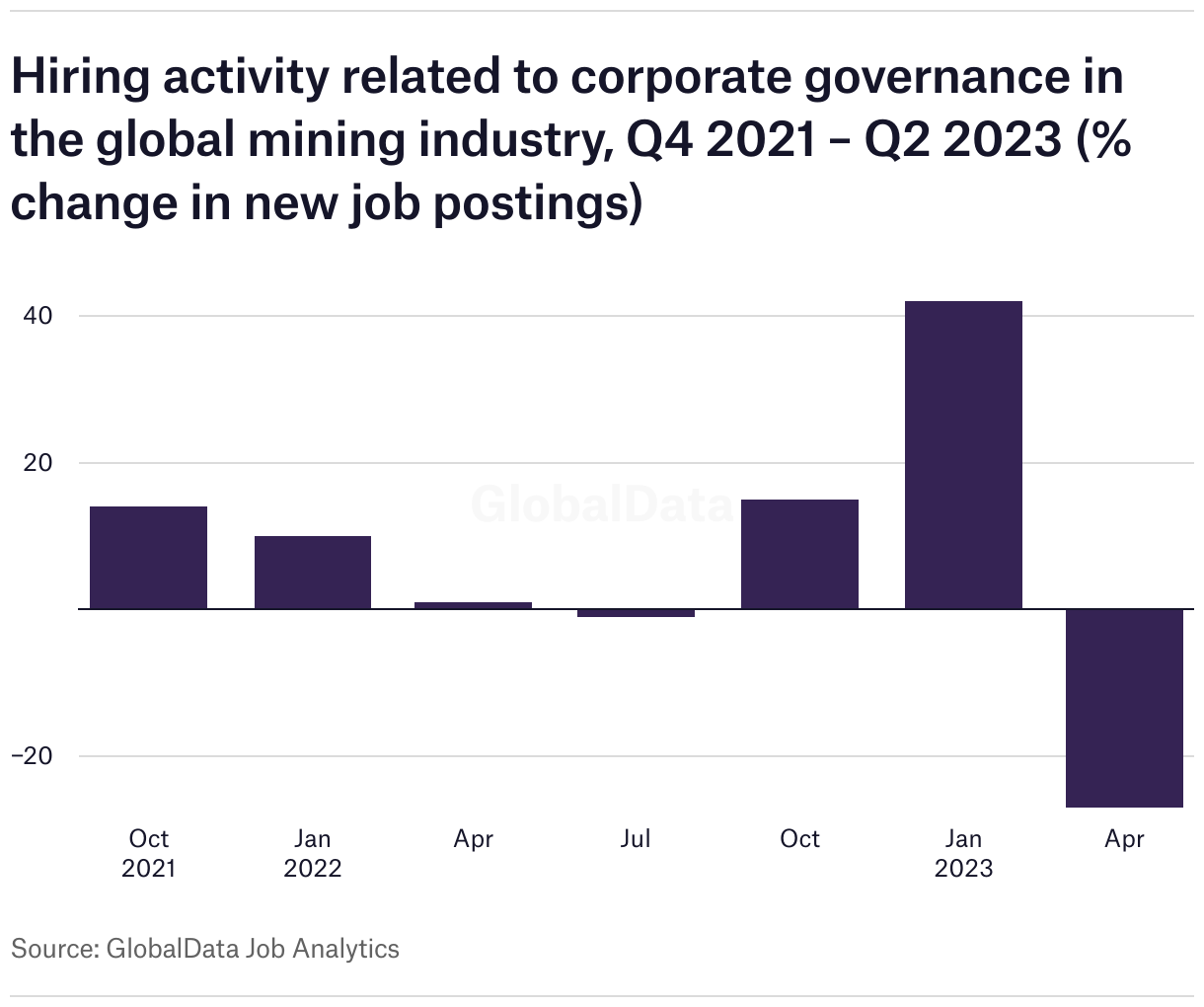 Hiring activity related to corporate governance in the global mining industry, Q4 2021 – Q2 2023 (% change in new job postings)

40

20

−20

GlobalData

Oct 2021

Jan 2022

Apr

Jul

Oct

Jan 2023

Apr

Source: GlobalData Job Analytics